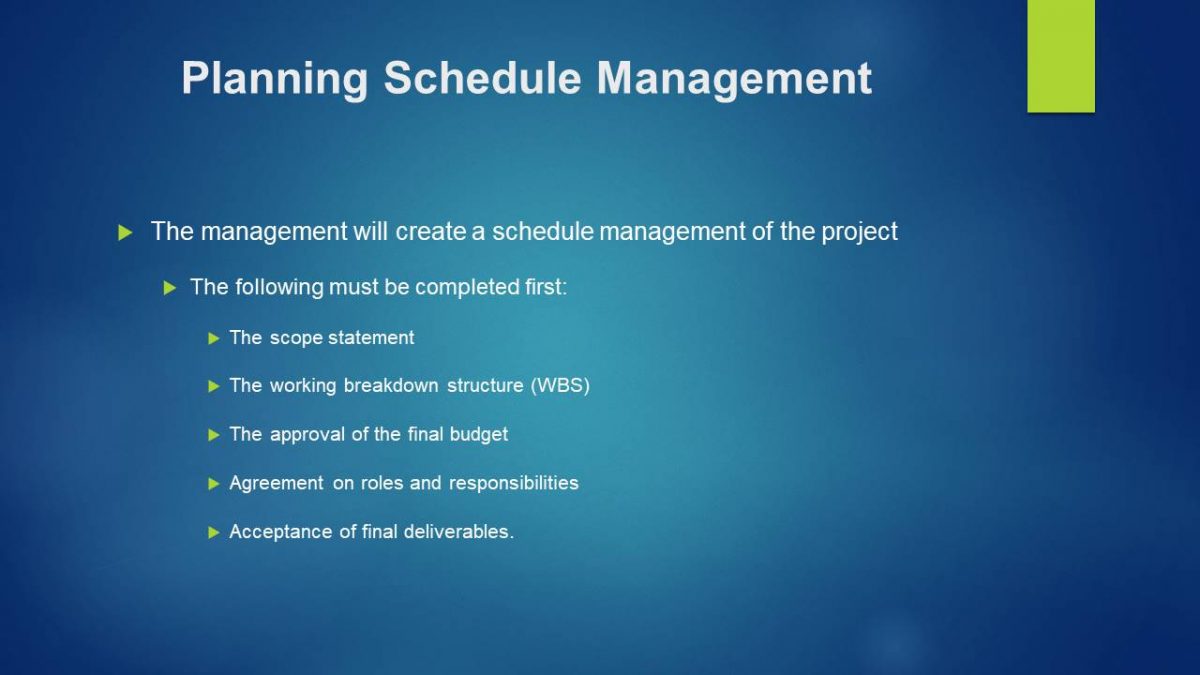 Planning Schedule Management

The management will create a schedule management of the project

The following must be completed first:

The scope statement

The working breakdown structure (WBS)

The approval of the final budget

Agreement on roles and responsibilities

Acceptance of final deliverables.